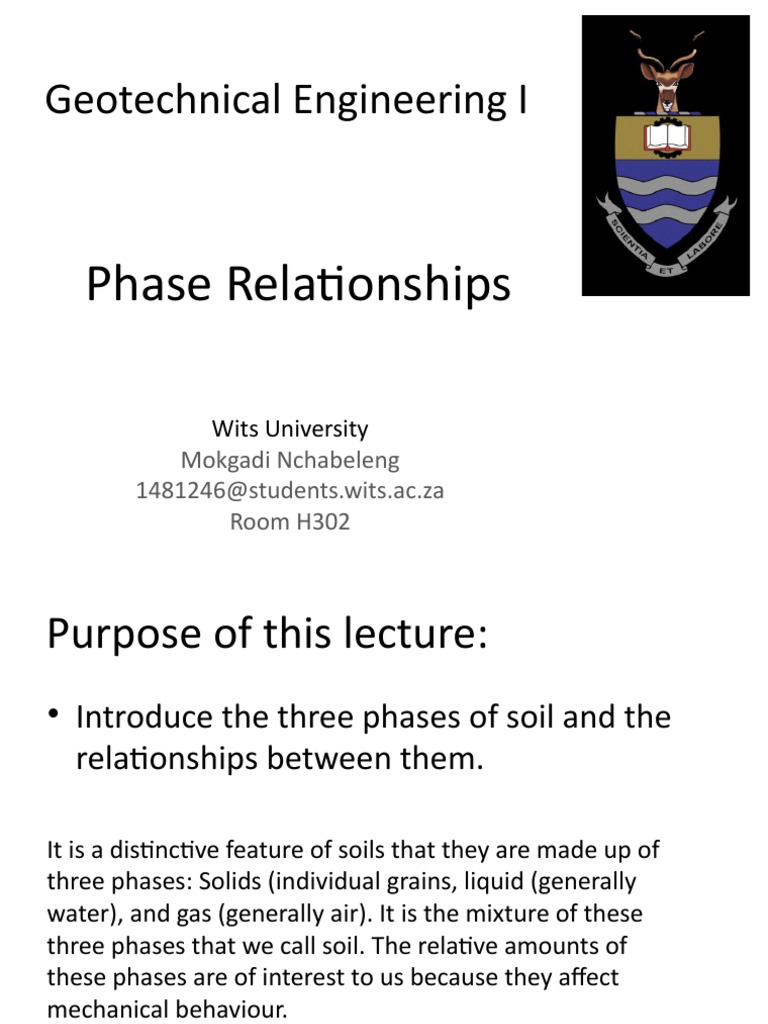 Geotechnical Engineering I

SCIENTIA ET LABORE

Phase Relationships

Wits University
Mokgadi Nchabeleng
1481246@students.wits.ac.za
Room H302

Purpose of this lecture:

• Introduce the three phases of soil and the relationships between them.

It is a distinctive feature of soils that they are made up of three phases: Solids (individual grains, liquid (generally water), and gas (generally air). It is the mixture of these three phases that we call soil. The relative amounts of these phases are of interest to us because they affect mechanical behaviour.